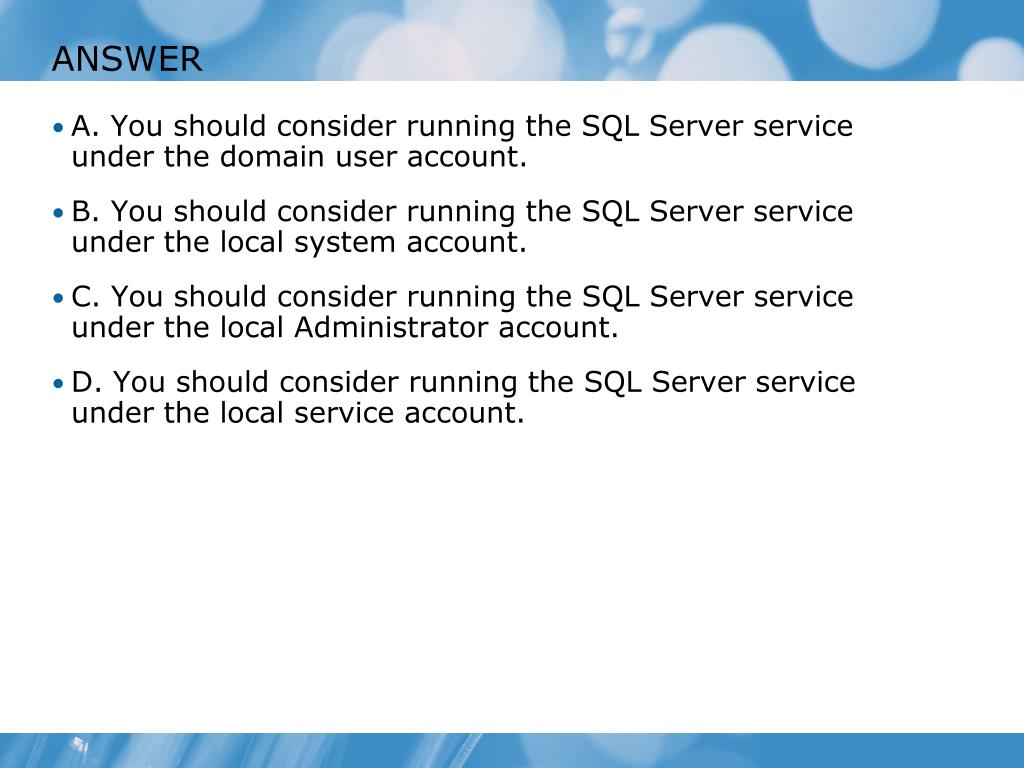 ANSWER

• A. You should consider running the SQL Server service under the domain user account.

• B. You should consider running the SQL Server service under the local system account.

• C. You should consider running the SQL Server service under the local Administrator account.

• D. You should consider running the SQL Server service under the local service account.